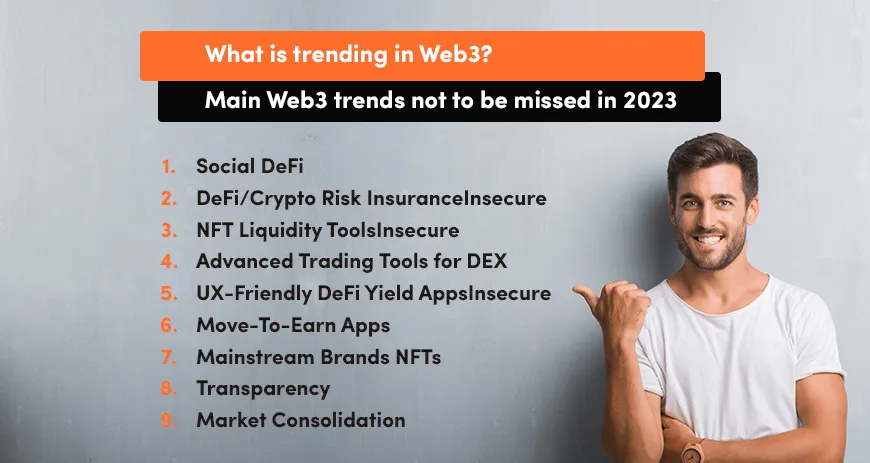 What is trending in Web3?

Main Web3 trends not to be missed in 2023

1. Social DeFi
2. DeFi/Crypto Risk InsuranceInsecure
3. NFT Liquidity ToolsInsecure
4. Advanced Trading Tools for DEX
5. UX-Friendly DeFi Yield AppsInsecure
6. Move-To-Earn Apps
7. Mainstream Brands NFTs
8. Transparency
9. Market Consolidation